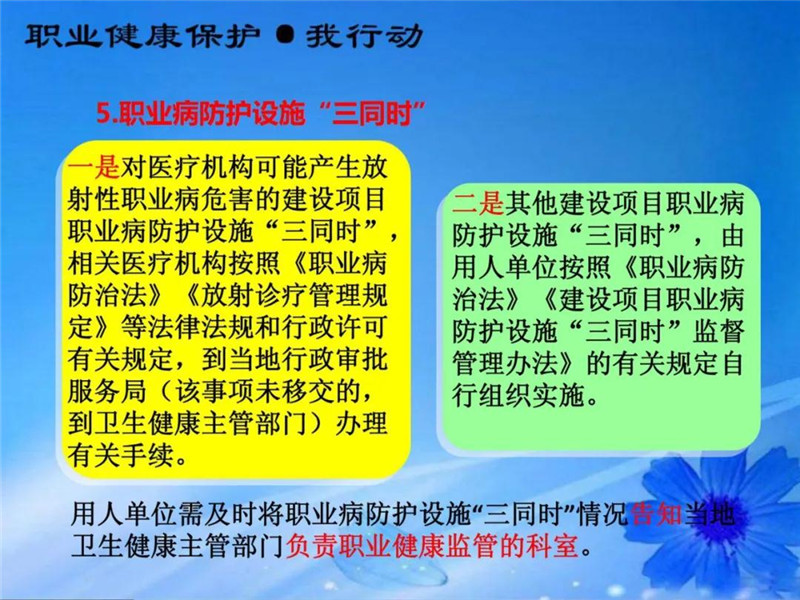 职业健康保护 ● 我行动

5.职业病防护设施“三同时”

一是对医疗机构可能产生放射性职业病危害的建设项目职业病防护设施“三同时”，相关医疗机构按照《职业病防治法》《放射诊疗管理规定》等法律法规和行政许可有关规定，到当地行政审批服务局（该事项未移交的，到卫生健康主管部门）办理有关手续。

二是其他建设项目职业病防护设施“三同时”，由用人单位按照《职业病防治法》《建设项目职业病防护设施“三同时”监督管理办法》的有关规定自行组织实施。

用人单位需及时将职业病防护设施“三同时”情况告知当地卫生健康主管部门负责职业健康监管的科室。